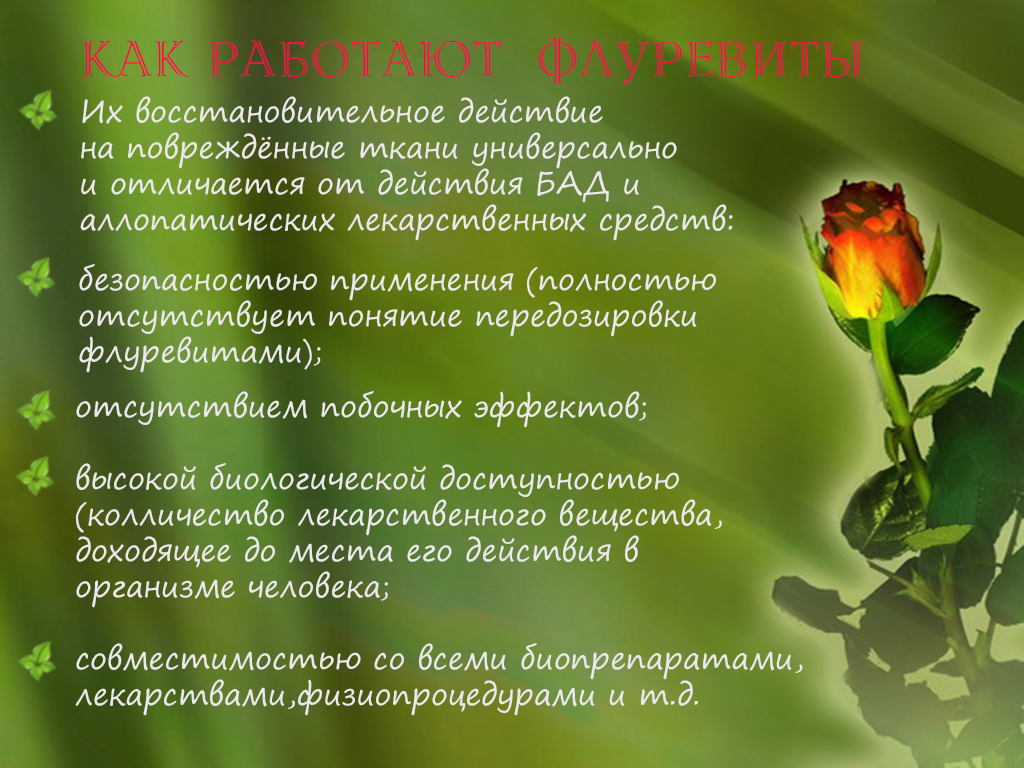 КАК РАБОТАЮТ ФЛУРЕВИТЫ

Их восстановительное действие на повреждённые ткани универсально и отличается от действия БАД и аллопатических лекарственных средств:

безопасностью применения (полностью отсутствует понятие передозировки флуревитами);

отсутствием побочных эффектов;

высокой биологической доступностью (колличество лекарственного вещества, доходящее до места его действия в организме человека;

совместимостью со всеми биопрепаратами, лекарствами,физиопроцедурами и т.д.